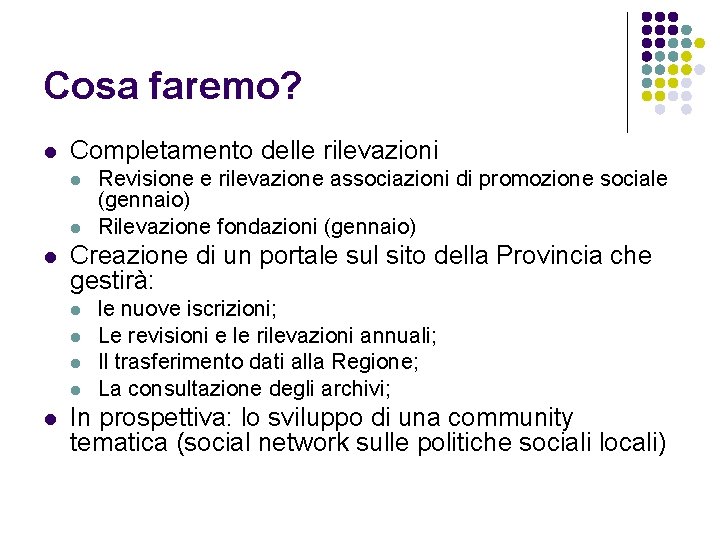 Cosa faremo?

- Completamento delle rilevazioni
  - Revisione e rilevazione associazioni di promozione sociale (gennaio)
  - Rilevazione fondazioni (gennaio)
- Creazione di un portale sul sito della Provincia che gestirà:
  - le nuove iscrizioni;
  - Le revisioni e le rilevazioni annuali;
  - Il trasferimento dati alla Regione;
  - La consultazione degli archivi;
- In prospettiva: lo sviluppo di una community tematica (social network sulle politiche sociali locali)